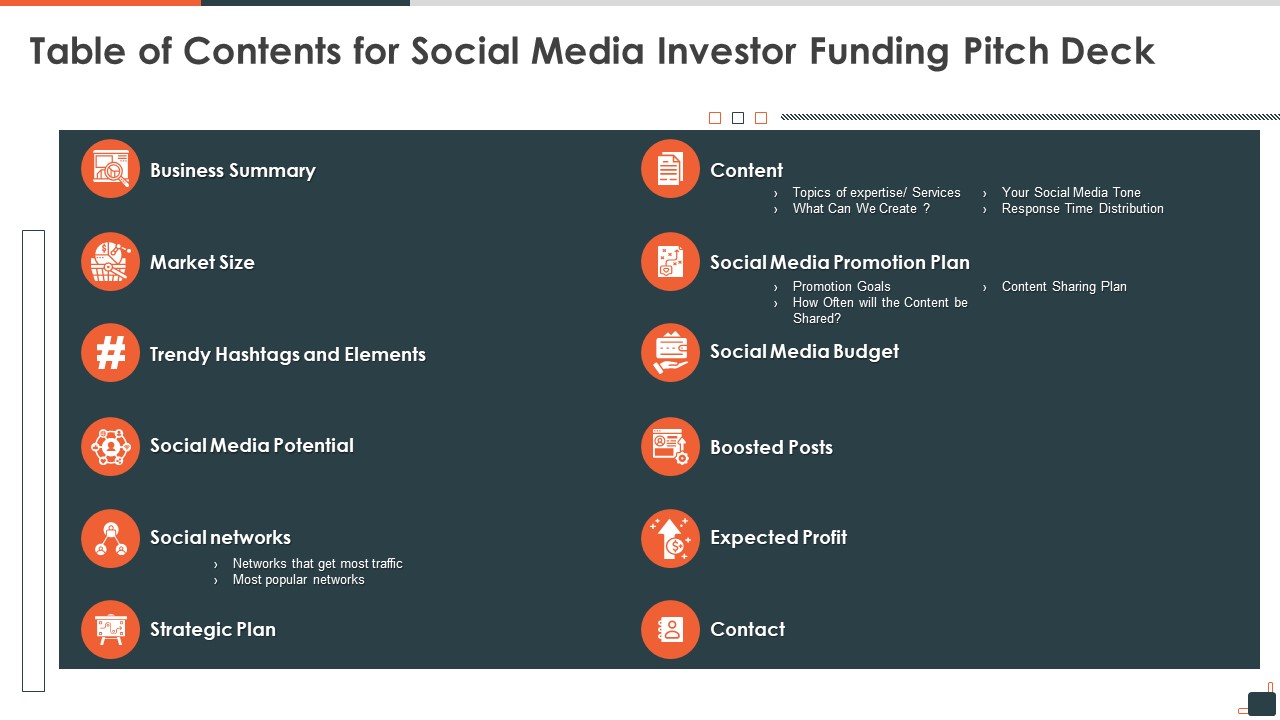 Table of Contents for Social Media Investor Funding Pitch Deck

Business Summary

Market Size

Trendy Hashtags and Elements

Social Media Potential

Social networks
› Networks that get most traffic
› Most popular networks

Strategic Plan

Content
› Topics of expertise/ Services
› What Can We Create ?
› Your Social Media Tone
› Response Time Distribution

Social Media Promotion Plan
› Promotion Goals
› How Often will the Content be Shared?
› Content Sharing Plan

Social Media Budget

Boosted Posts

Expected Profit

Contact